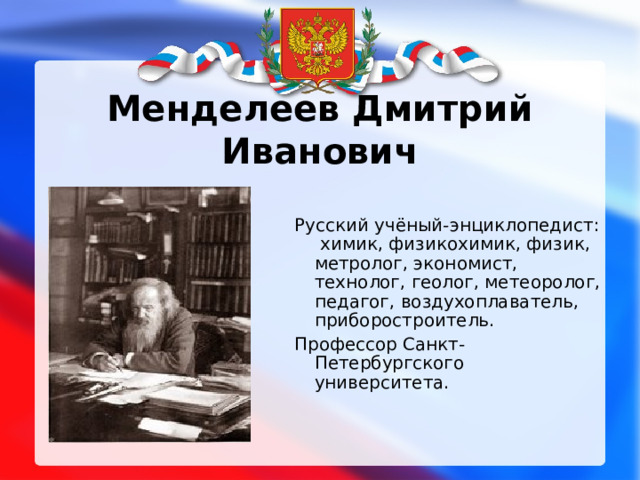 Менделеев Дмитрий Иванович

Русский учёный-энциклопедист: химик, физикохимик, физик, метролог, экономист, технолог, геолог, метеоролог, педагог, воздухоплаватель, приборостроитель.

Профессор Санкт-Петербургского университета.